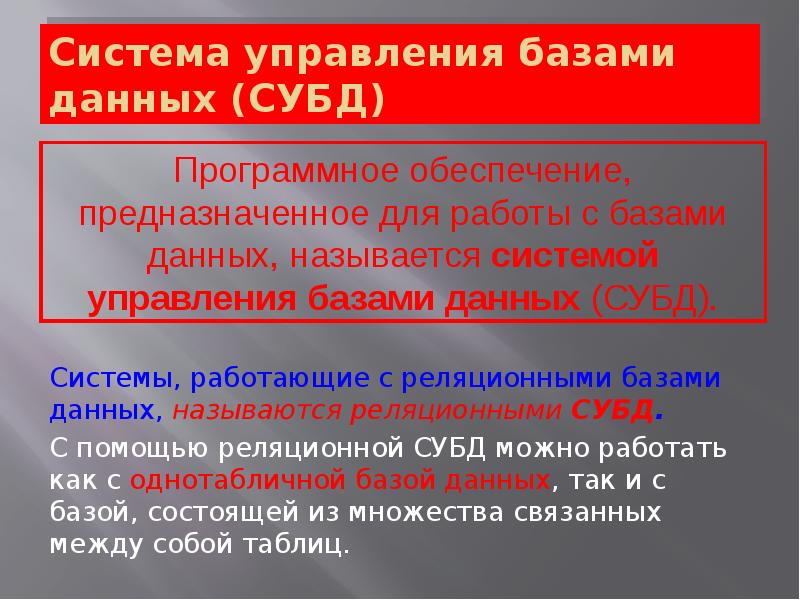 Система управления базами данных (СУБД)

Программное обеспечение, предназначенное для работы с базами данных, называется системой управления базами данных (СУБД).

Системы, работающие с реляционными базами данных, называются реляционными СУБД.

С помощью реляционной СУБД можно работать как с однотабличной базой данных, так и с базой, состоящей из множества связанных между собой таблиц.